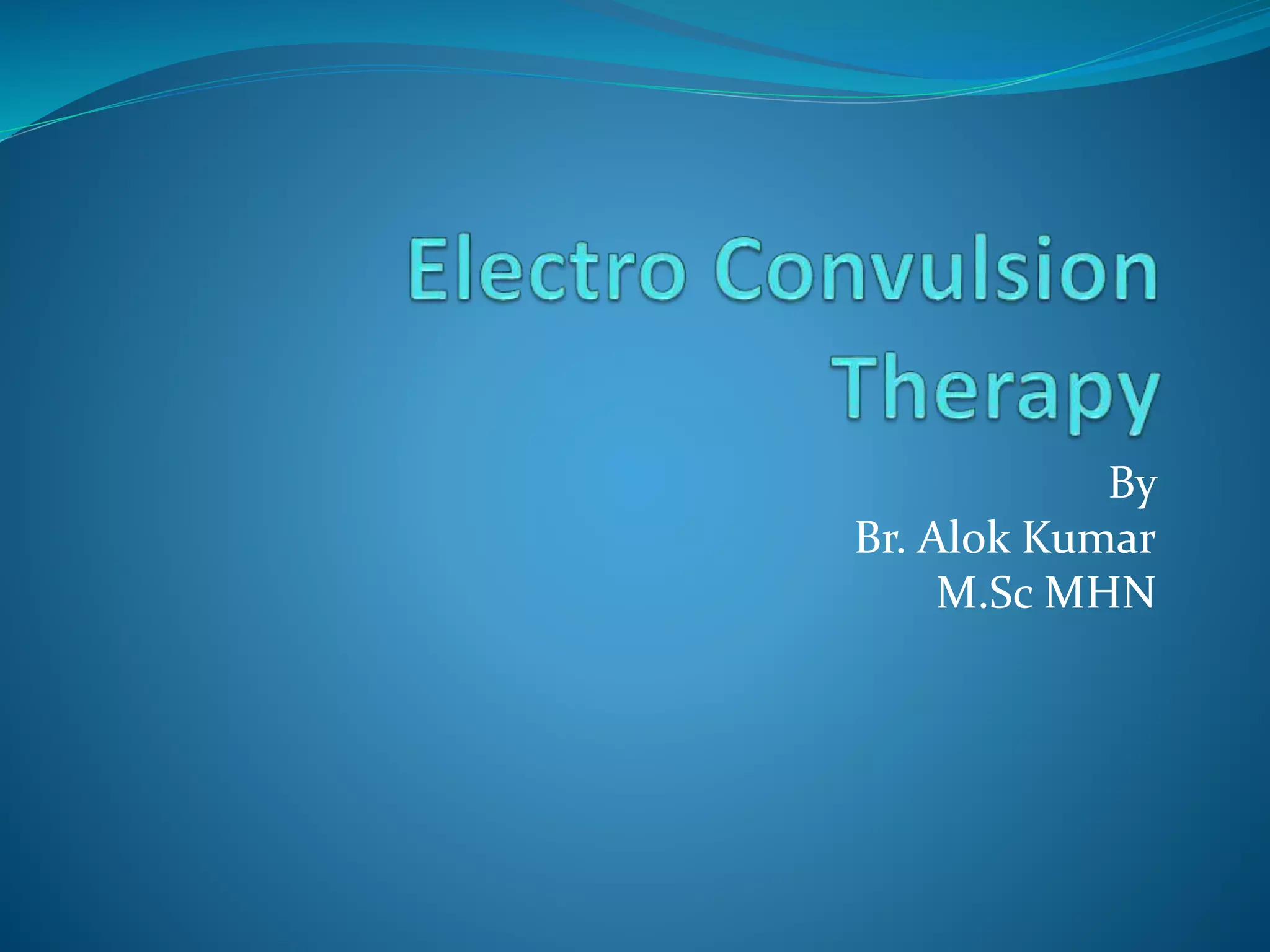 Electro Convulsion Therapy

By
Br. Alok Kumar
M.Sc MHN